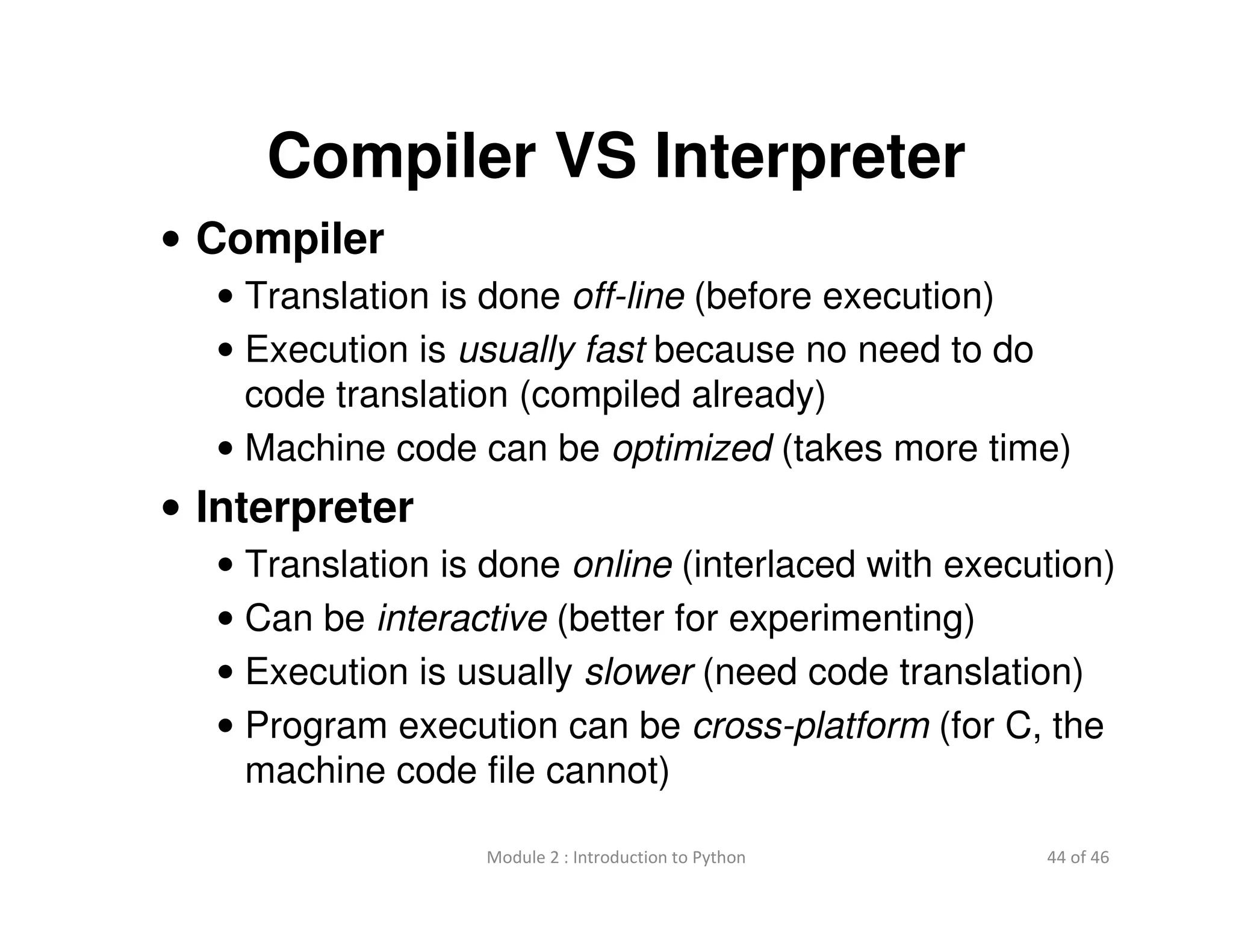 Compiler VS Interpreter

• Compiler
  • Translation is done off-line (before execution)
  • Execution is usually fast because no need to do code translation (compiled already)
  • Machine code can be optimized (takes more time)

• Interpreter
  • Translation is done online (interlaced with execution)
  • Can be interactive (better for experimenting)
  • Execution is usually slower (need code translation)
  • Program execution can be cross-platform (for C, the machine code file cannot)

Module 2 : Introduction to Python

44 of 46